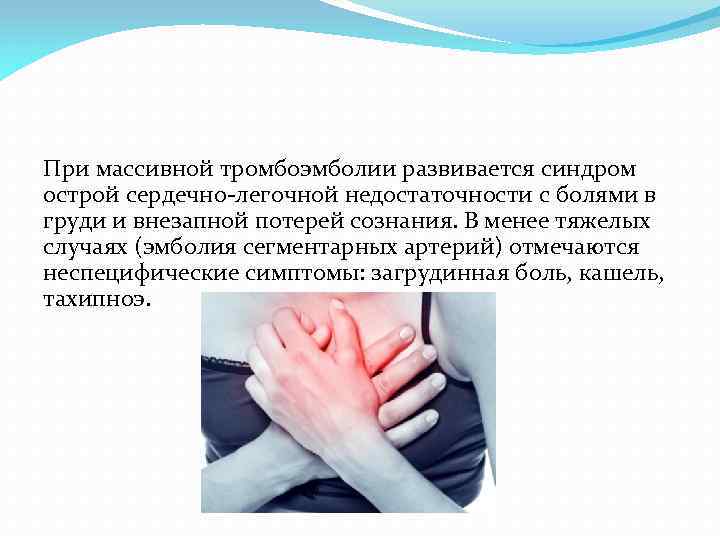 При массивной тромбоэмболии развивается синдром острой сердечно-легочной недостаточности с болями в груди и внезапной потерей сознания. В менее тяжелых случаях (эмболия сегментарных артерий) отмечаются неспецифические симптомы: загрудинная боль, кашель, тахипноэ.